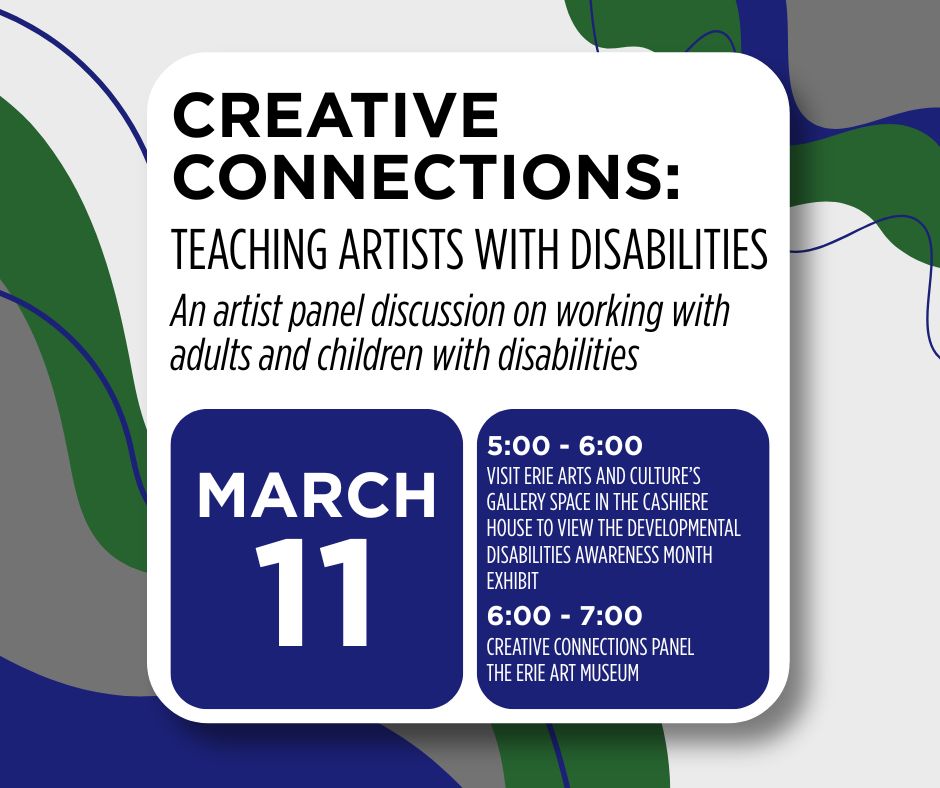 CREATIVE CONNECTIONS:
TEACHING ARTISTS WITH DISABILITIES
An artist panel discussion on working with adults and children with disabilities

MARCH
11

5:00 - 6:00
VISIT ERIE ARTS AND CULTURE'S GALLERY SPACE IN THE CASHIERE HOUSE TO VIEW THE DEVELOPMENTAL DISABILITIES AWARENESS MONTH EXHIBIT

6:00 - 7:00
CREATIVE CONNECTIONS PANEL
THE ERIE ART MUSEUM